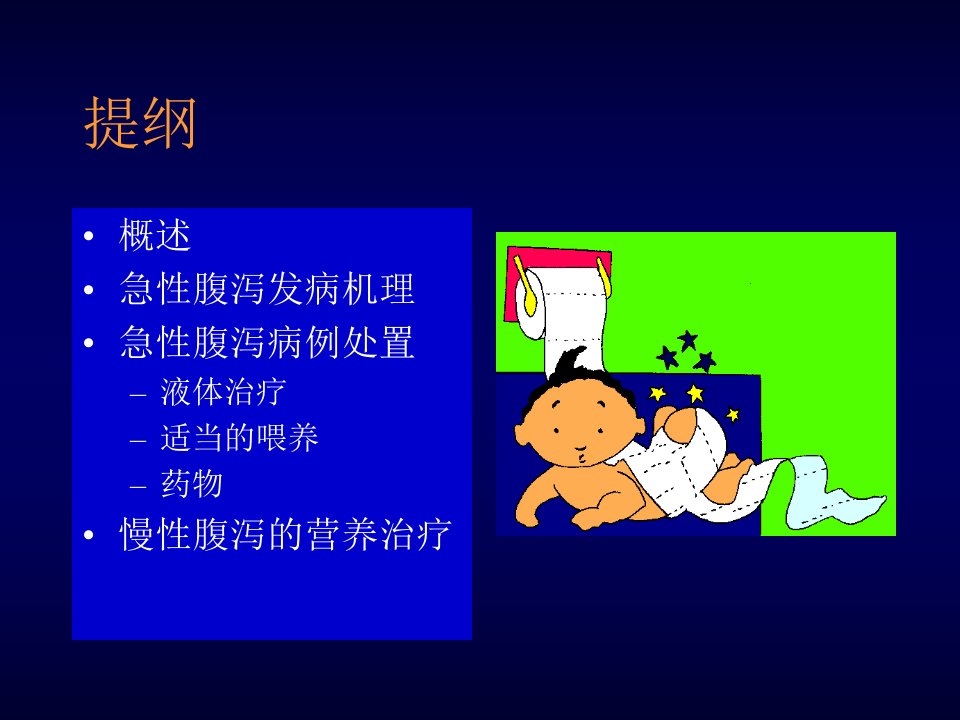 提纲

• 概述
• 急性腹泻发病机理
• 急性腹泻病例处置
– 液体治疗
– 适当的喂养
– 药物
• 慢性腹泻的营养治疗